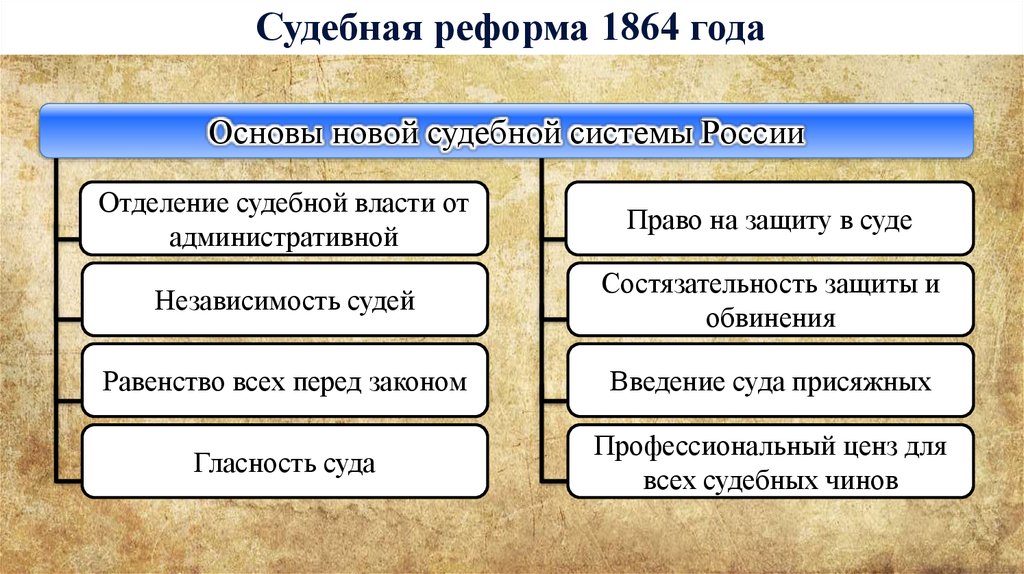 Судебная реформа 1864 года

Основы новой судебной системы России

Отделение судебной власти от административной

Независимость судей

Равенство всех перед законом

Гласность суда

Право на защиту в суде

Состязательность защиты и обвинения

Введение суда присяжных

Профессиональный ценз для всех судебных чинов